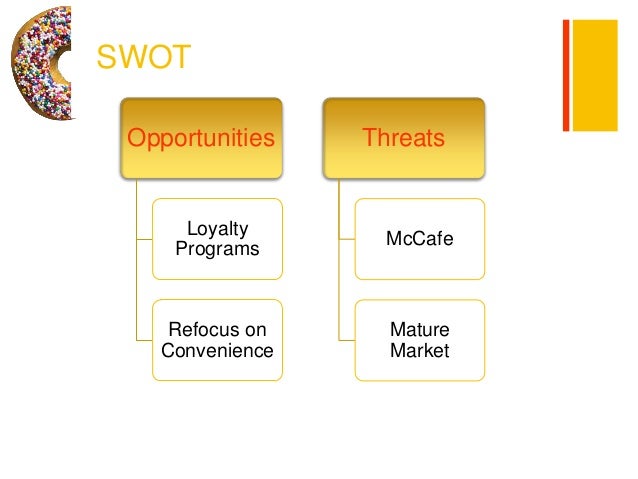 SWOT

Opportunities

Loyalty Programs

Refocus on Convenience

Threats

McCafe

Mature Market